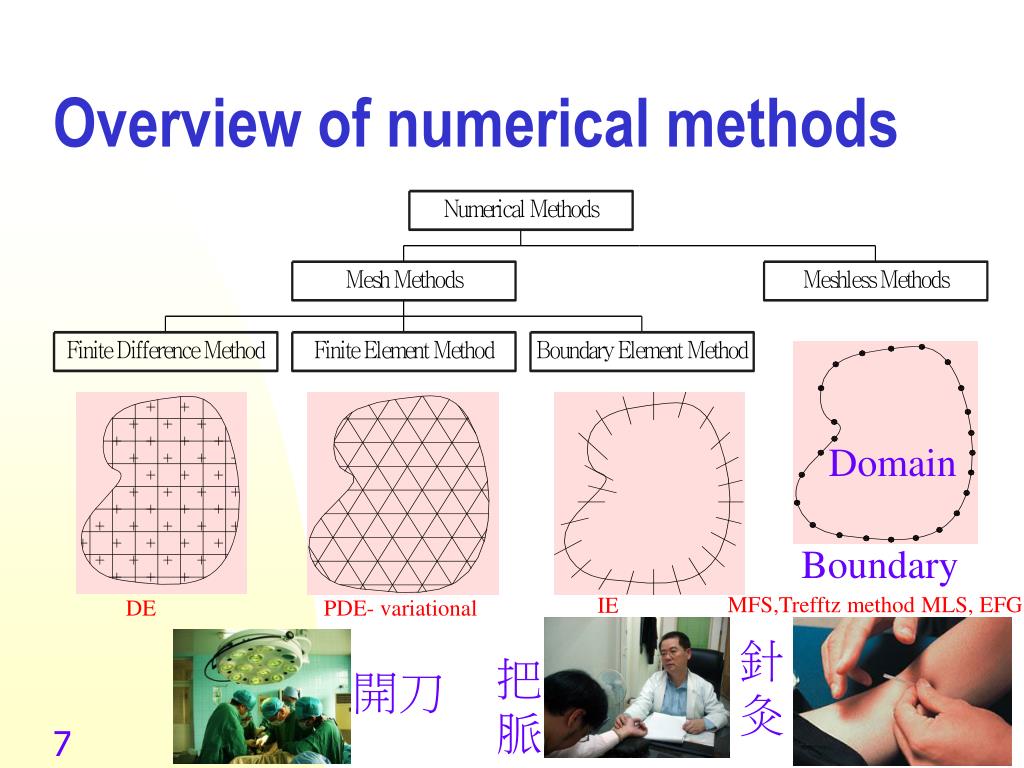 Overview of numerical methods

Numerical Methods

Mesh Methods

Meshless Methods

Finite Difference Method

Finite Element Method

Boundary Element Method

Domain

Boundary

DE

PDE- variational

IE

MFS,Trefftz method MLS, EFG

開刀

把脈

針灸

7